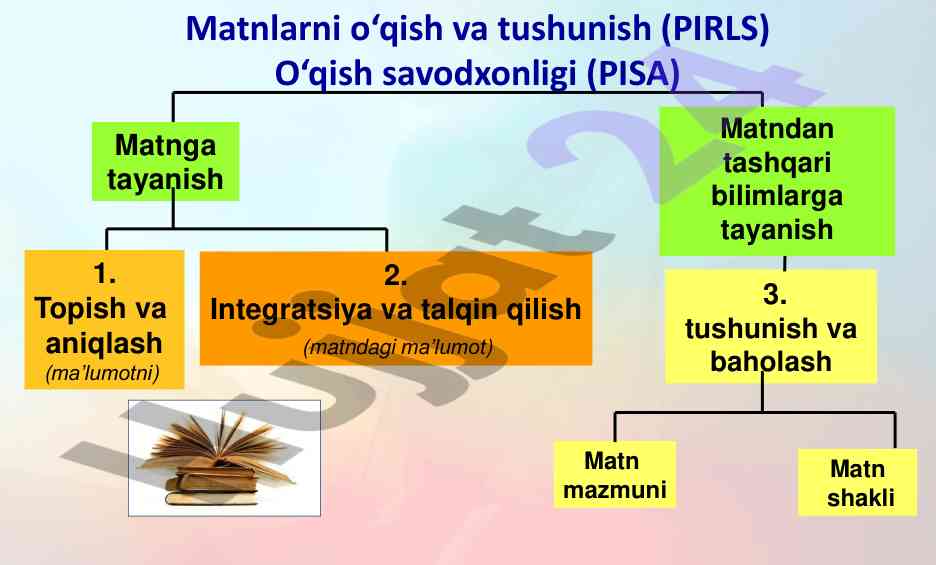 Matnlarni o‘qish va tushunish (PIRLS)
O‘qish savodxonligi (PISA)

Matnga tayanish

Matndan tashqari bilimlarga tayanish

1. Topish va aniqlash
(ma’lumotni)

2. Integratsiya va talqin qilish
(matndagi ma’lumot)

3. tushunish va baholash

Matn mazmuni

Matn shakli

Hujjat24